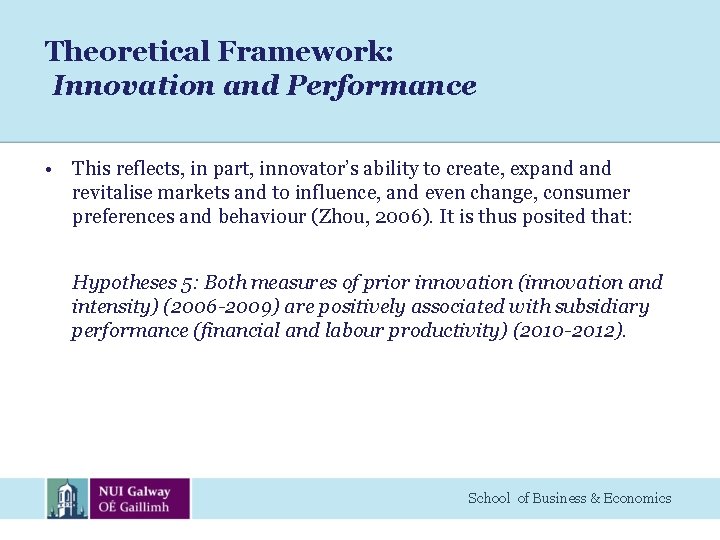 Theoretical Framework:
Innovation and Performance

• This reflects, in part, innovator's ability to create, expand and revitalise markets and to influence, and even change, consumer preferences and behaviour (Zhou, 2006). It is thus posited that:

Hypotheses 5: Both measures of prior innovation (innovation and intensity) (2006-2009) are positively associated with subsidiary performance (financial and labour productivity) (2010-2012).

NUI Galway
OÉ Gaillimh

School of Business & Economics